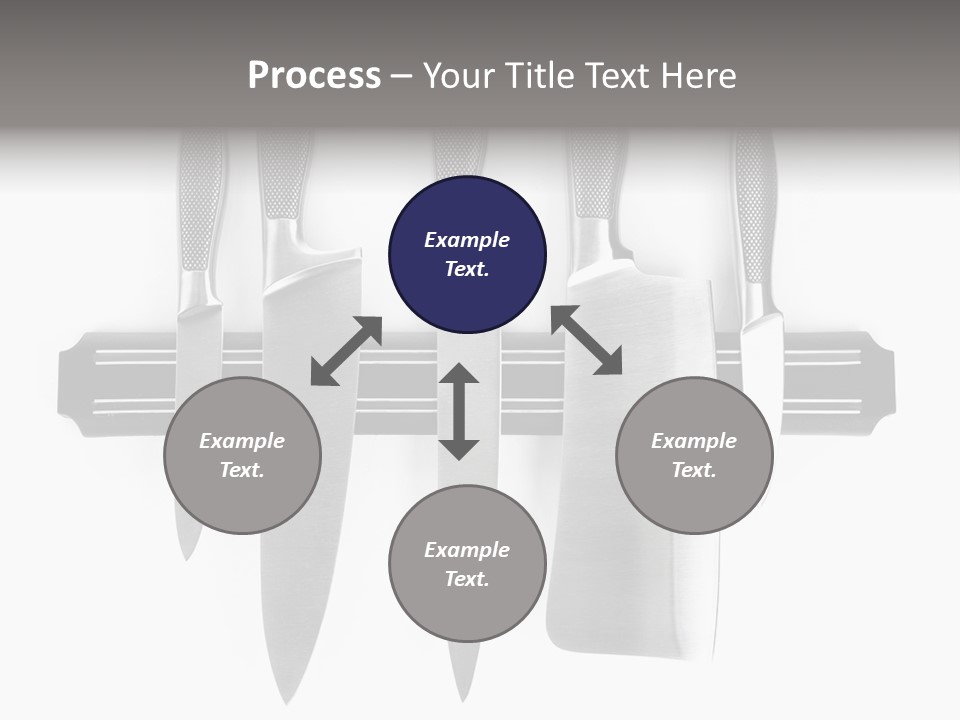 Process – Your Title Text Here

Example Text.

Example Text.

Example Text.

Example Text.